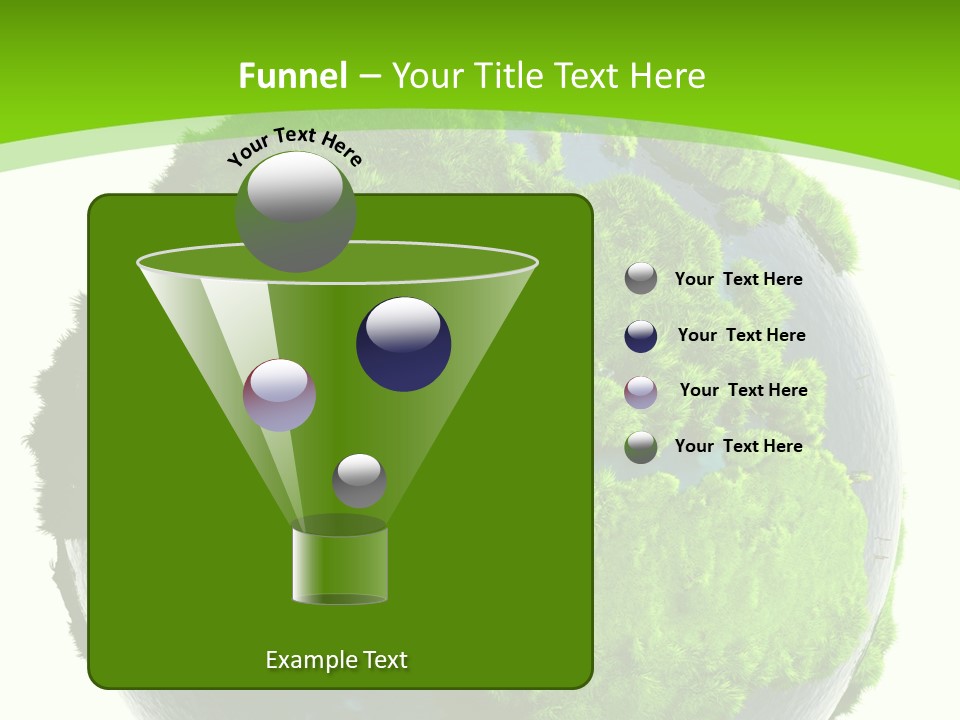 Funnel – Your Title Text Here

Your Text Here

Your Text Here

Your Text Here

Your Text Here

Your Text Here

Example Text